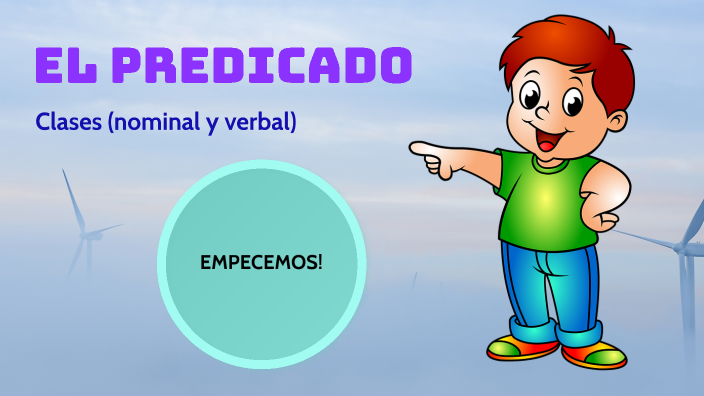 EL PREDICADO

Clases (nominal y verbal)

EMPECEMOS!